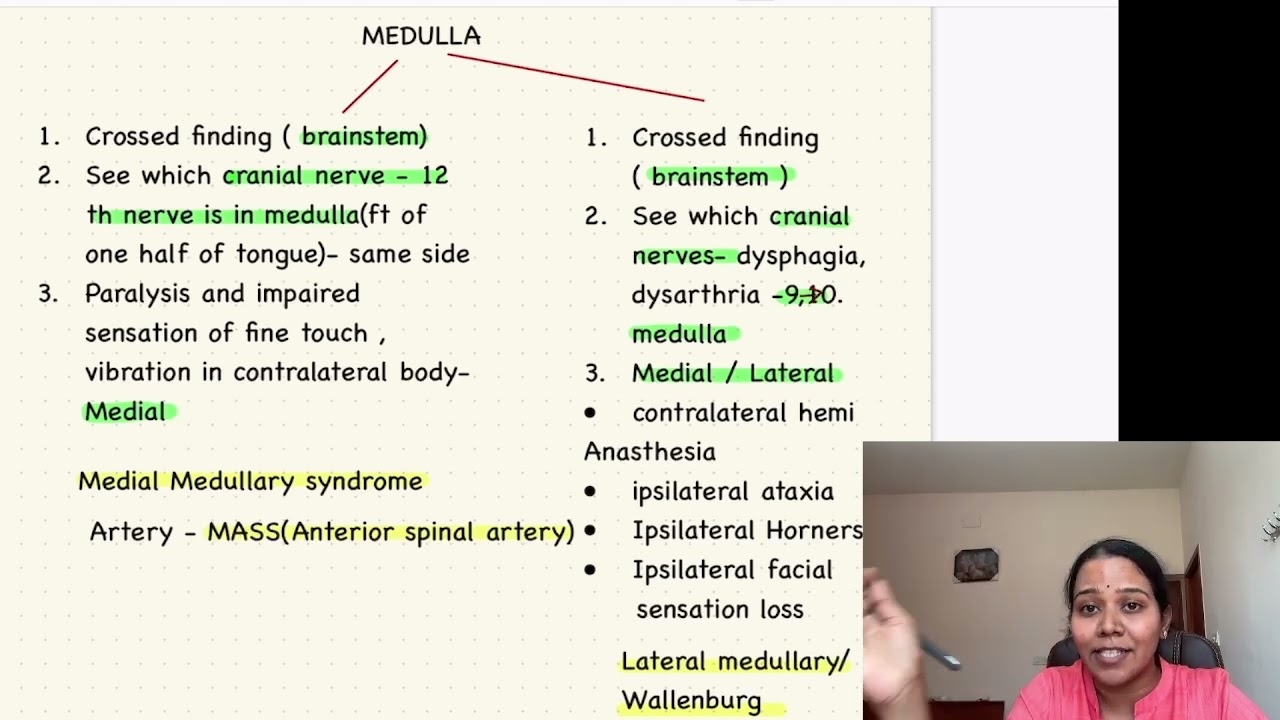 MEDULLA

1. Crossed finding ( brainstem)
2. See which cranial nerve - 12 th nerve is in medulla(ft of one half of tongue)- same side
3. Paralysis and impaired sensation of fine touch , vibration in contralateral body- Medial

Medial Medullary syndrome

Artery - MASS(Anterior spinal artery)

1. Crossed finding ( brainstem )
2. See which cranial nerves- dysphagia, dysarthria -9,10. medulla
3. Medial / Lateral
• contralateral hemi Anasthesia
• ipsilateral ataxia
• Ipsilateral Horners
• Ipsilateral facial sensation loss

Lateral medullary/ Wallenburg